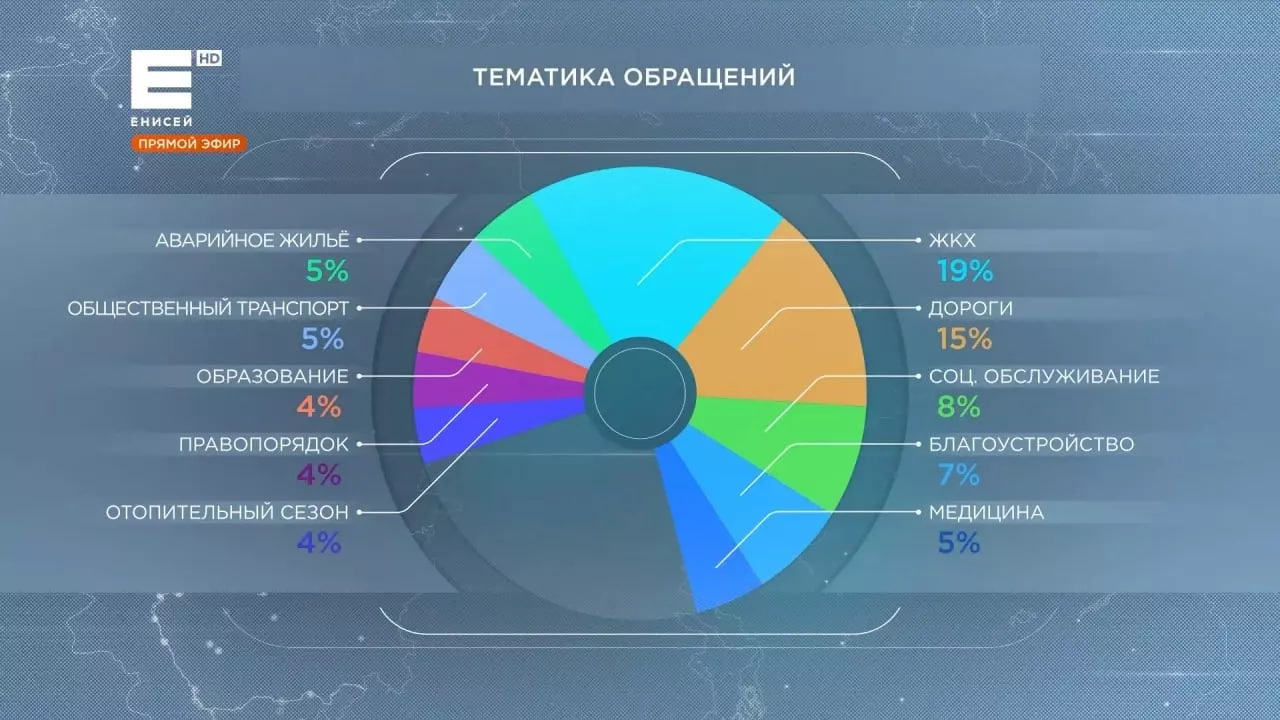 E HD
ЕНИСЕЙ
ПРЯМОЙ ЭФИР

ТЕМАТИКА ОБРАЩЕНИЙ

АВАРИЙНОЕ ЖИЛЬЁ
5%

ОБЩЕСТВЕННЫЙ ТРАНСПОРТ
5%

ОБРАЗОВАНИЕ
4%

ПРАВОПОРЯДОК
4%

ОТОПИТЕЛЬНЫЙ СЕЗОН
4%

ЖКХ
19%

ДОРОГИ
15%

СОЦ. ОБСЛУЖИВАНИЕ
8%

БЛАГОУСТРОЙСТВО
7%

МЕДИЦИНА
5%